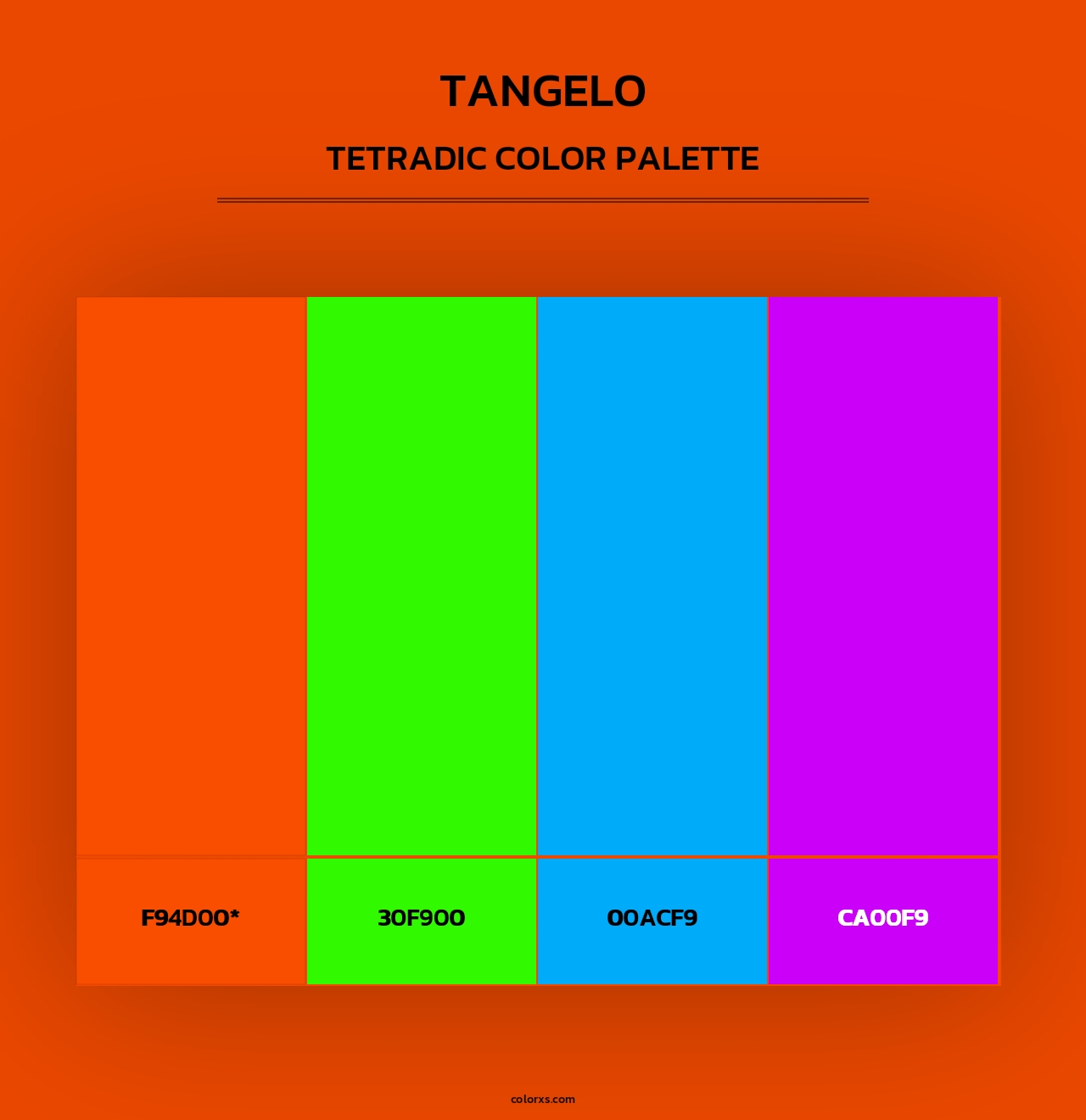 TANGELO

TETRADIC COLOR PALETTE

F94D00*

30F900

00ACF9

CA00F9

colorxs.com